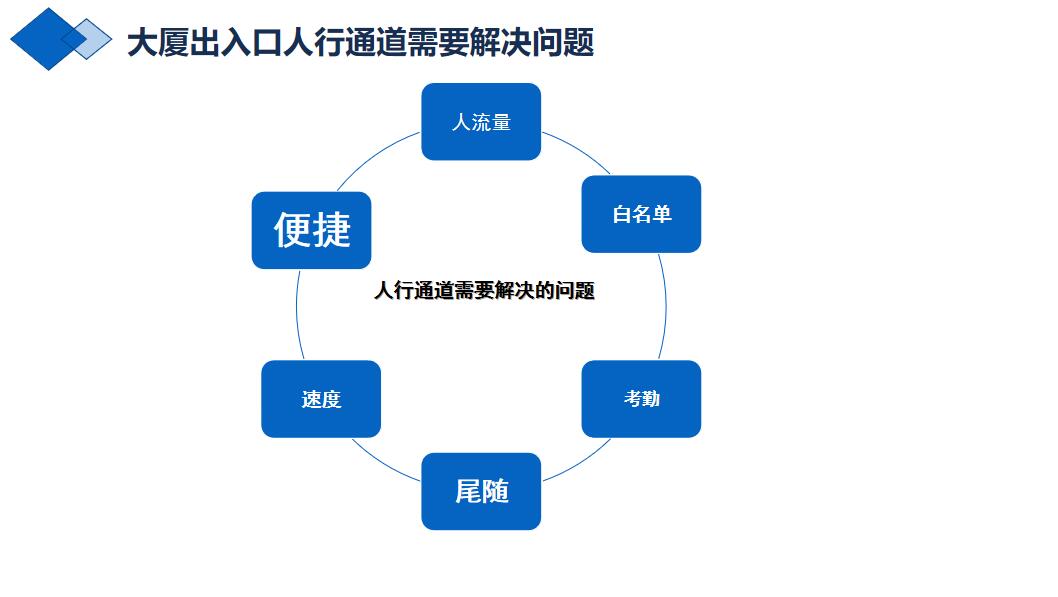 大厦出入口人行通道需要解决问题

人流量

白名单

考勤

尾随

速度

便捷

人行通道需要解决的问题